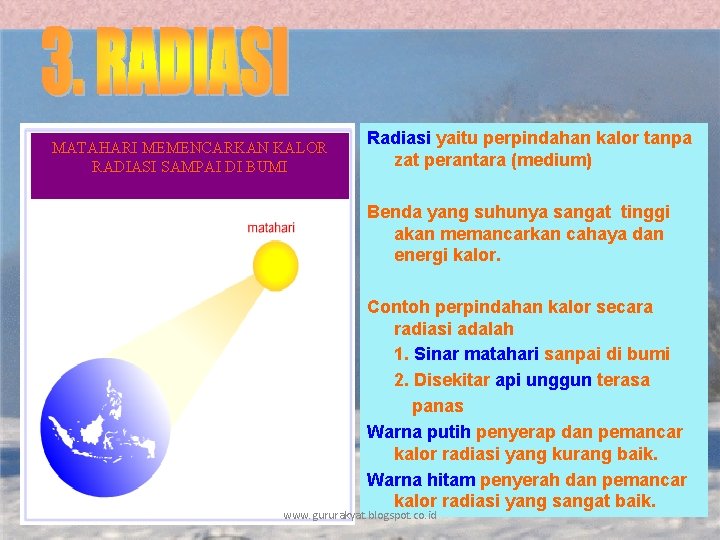 3. RADIASI

MATAHARI MEMENCARKAN KALOR RADIASI SAMPAI DI BUMI

matahari

Radiasi yaitu perpindahan kalor tanpa zat perantara (medium)

Benda yang suhunya sangat tinggi akan memancarkan cahaya dan energi kalor.

Contoh perpindahan kalor secara radiasi adalah

1. Sinar matahari sanpai di bumi

2. Disekitar api unggun terasa panas

Warna putih penyerap dan pemancar kalor radiasi yang kurang baik.

Warna hitam penyerah dan pemancar kalor radiasi yang sangat baik.

www.gururakyat.blogspot.co.id